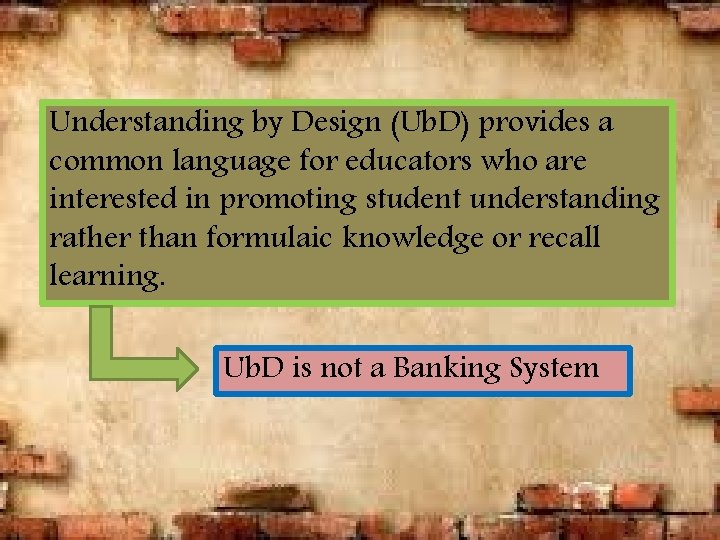 Understanding by Design (UbD) provides a common language for educators who are interested in promoting student understanding rather than formulaic knowledge or recall learning.

UbD is not a Banking System